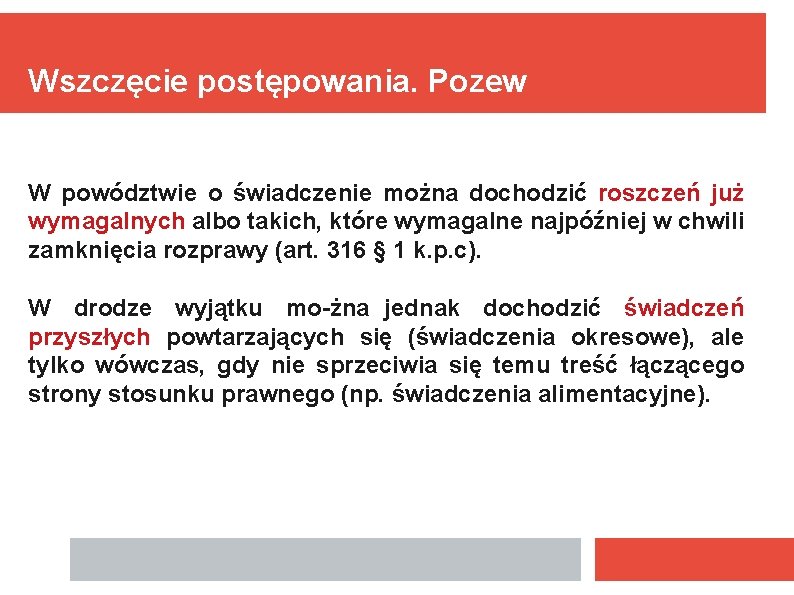 Wszczęcie postępowania. Pozew

W powództwie o świadczenie można dochodzić roszczeń już wymagalnych albo takich, które wymagalne najpóźniej w chwili zamknięcia rozprawy (art. 316 § 1 k.p.c).

W drodze wyjątku mo-żna jednak dochodzić świadczeń przyszłych powtarzających się (świadczenia okresowe), ale tylko wówczas, gdy nie sprzeciwia się temu treść łączącego strony stosunku prawnego (np. świadczenia alimentacyjne).